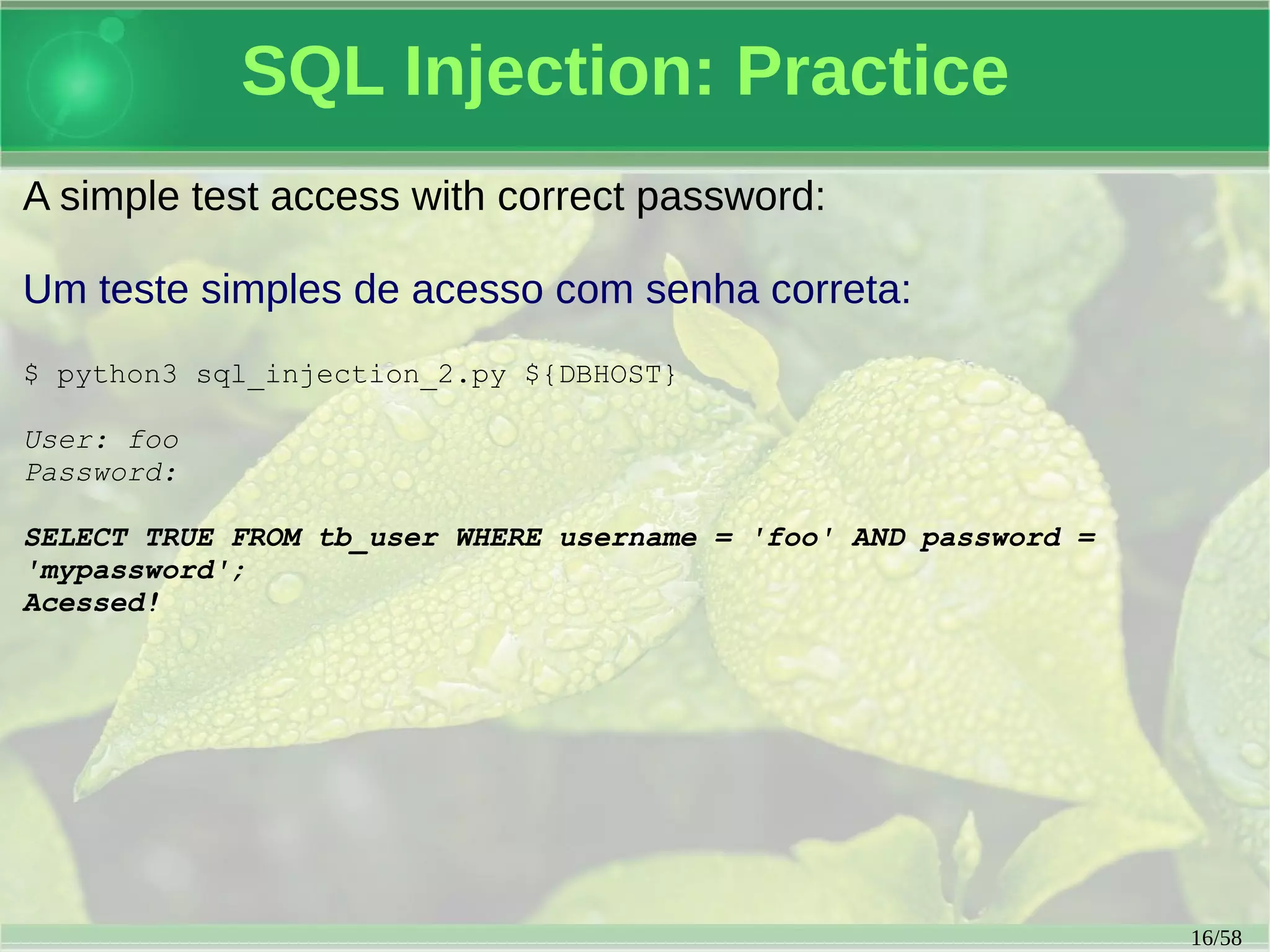 SQL Injection: Practice

A simple test access with correct password:

Um teste simples de acesso com senha correta:

$ python3 sql_injection_2.py ${DBHOST}

User: foo
Password:

SELECT TRUE FROM tb_user WHERE username = 'foo' AND password = 'mypassword';
Acessed!

16/58